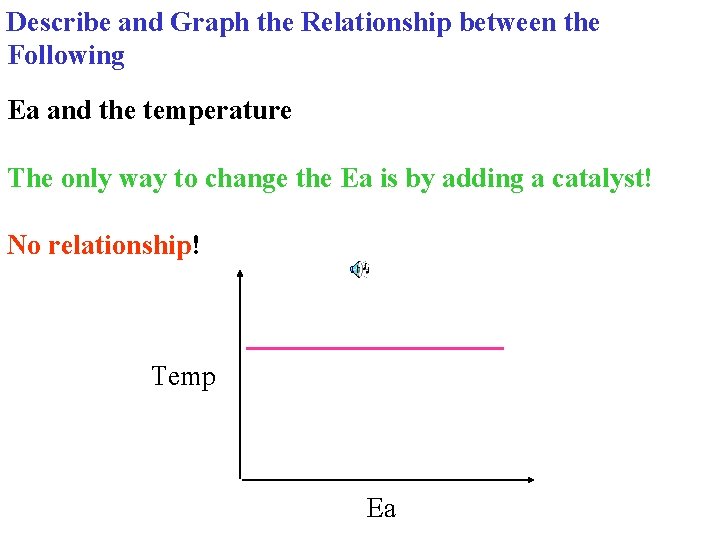 Describe and Graph the Relationship between the Following

Ea and the temperature

The only way to change the Ea is by adding a catalyst!

No relationship!

Temp

Ea